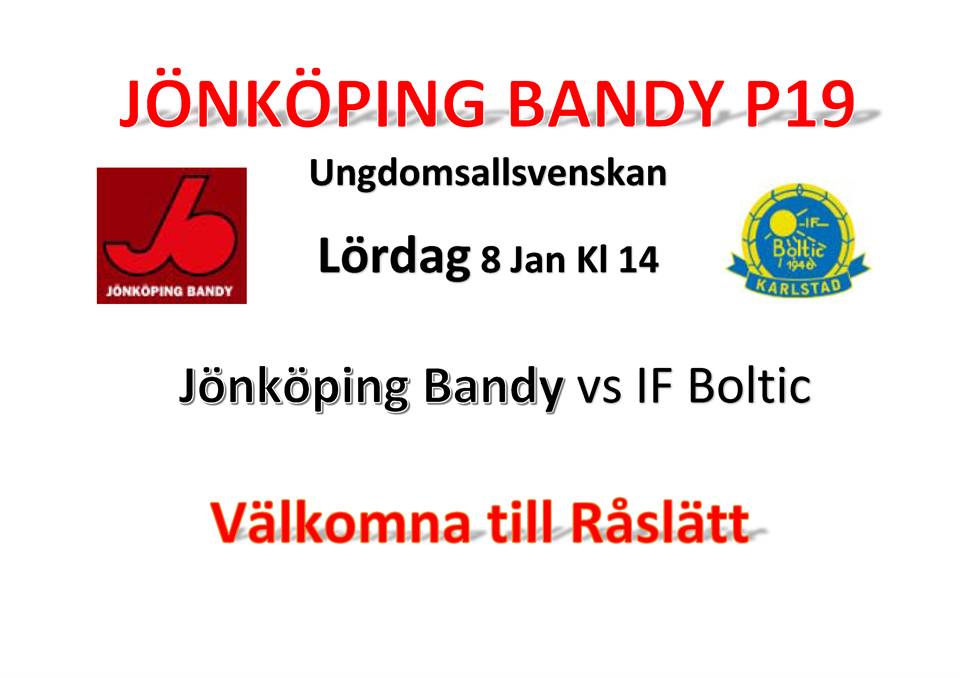 JÖNKÖPING BANDY P19

Ungdomsallsvenskan

JÖNKÖPING BANDY

Lördag 8 Jan Kl 14

IF Boltic 1946 KARLSTAD

Jönköping Bandy vs IF Boltic

Välkomna till Råslätt